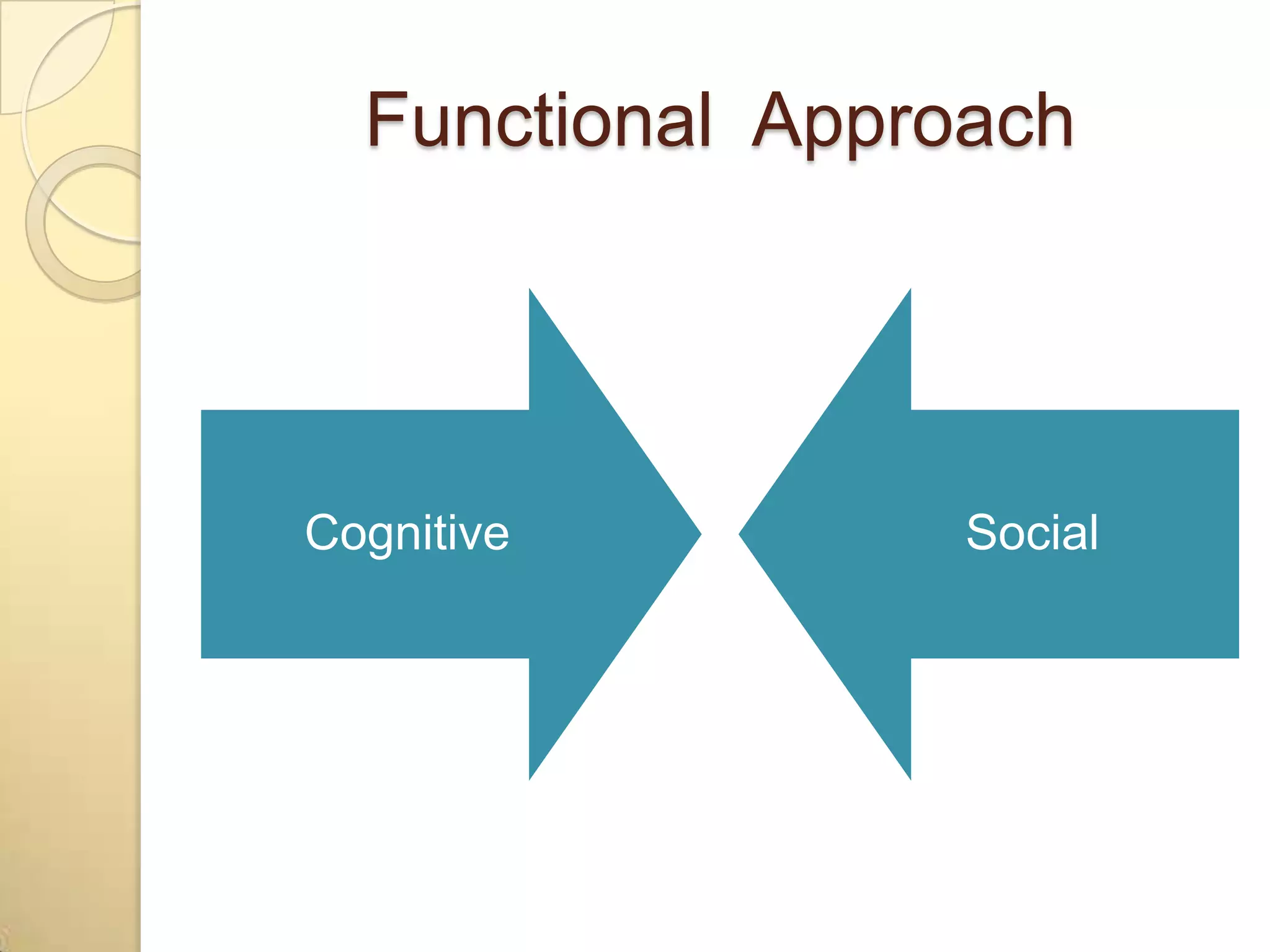 Functional Approach

Cognitive

Social